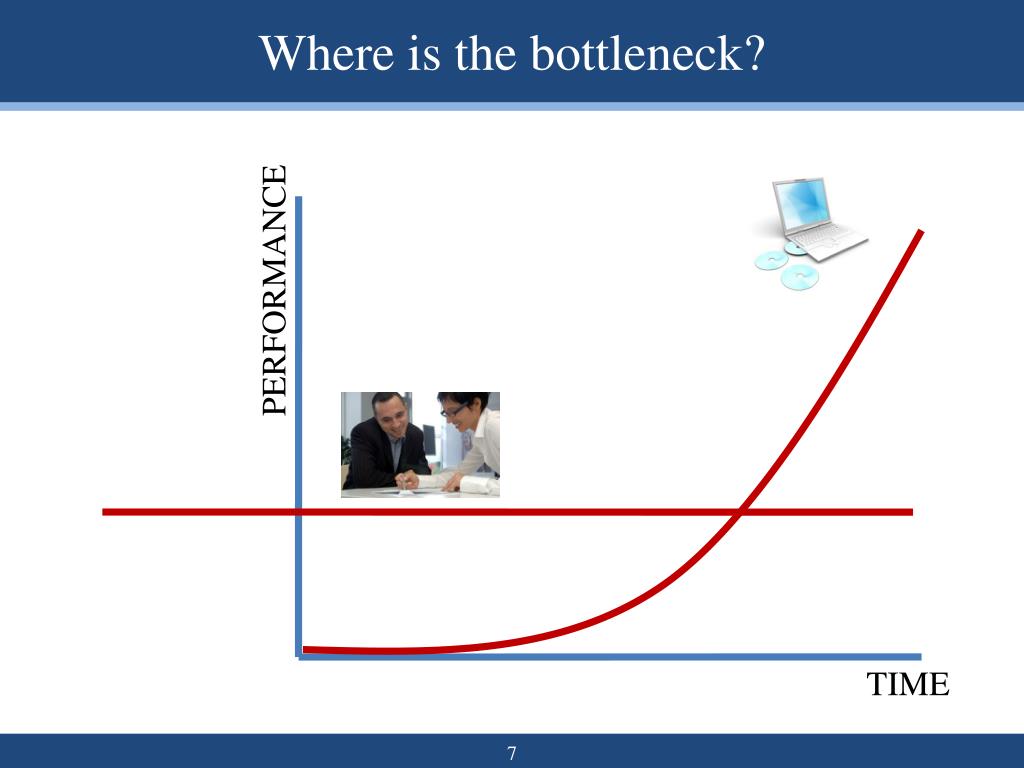 Where is the bottleneck?

PERFORMANCE

TIME

7